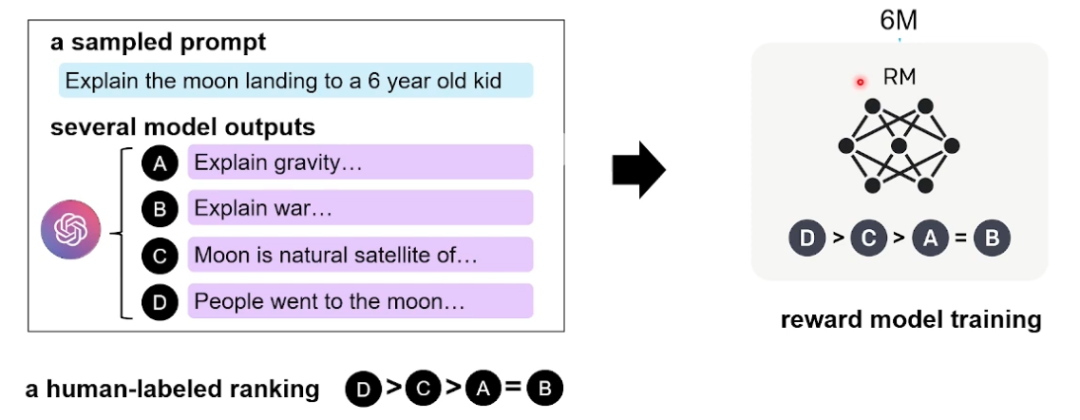 a sampled prompt

Explain the moon landing to a 6 year old kid

several model outputs

A Explain gravity...

B Explain war...

C Moon is natural satellite of...

D People went to the moon...

a human-labeled ranking D > C > A = B

6M

RM

D > C > A = B

reward model training